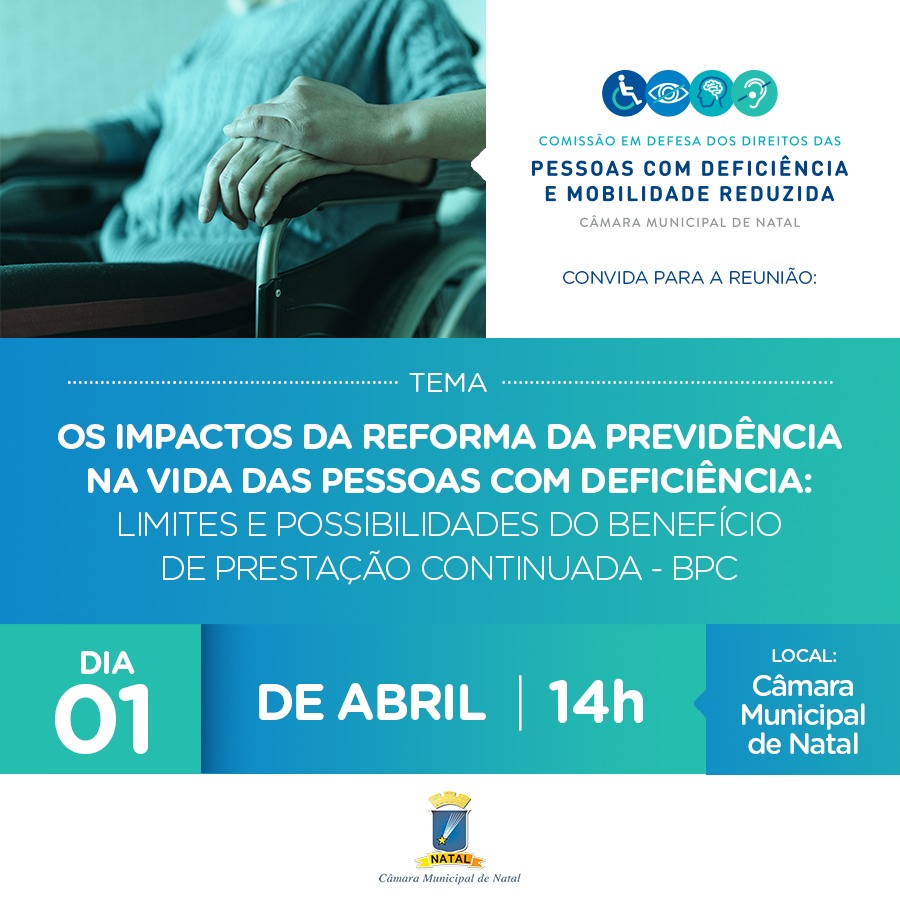 COMISSÃO EM DEFESA DOS DIREITOS DAS
PESSOAS COM DEFICIÊNCIA E MOBILIDADE REDUZIDA
CÂMARA MUNICIPAL DE NATAL

CONVIDA PARA A REUNIÃO:

TEMA

OS IMPACTOS DA REFORMA DA PREVIDÊNCIA NA VIDA DAS PESSOAS COM DEFICIÊNCIA:
LIMITES E POSSIBILIDADES DO BENEFÍCIO DE PRESTAÇÃO CONTINUADA - BPC

DIA 01

DE ABRIL | 14h

LOCAL:
Câmara Municipal de Natal

NATAL
Câmara Municipal de Natal